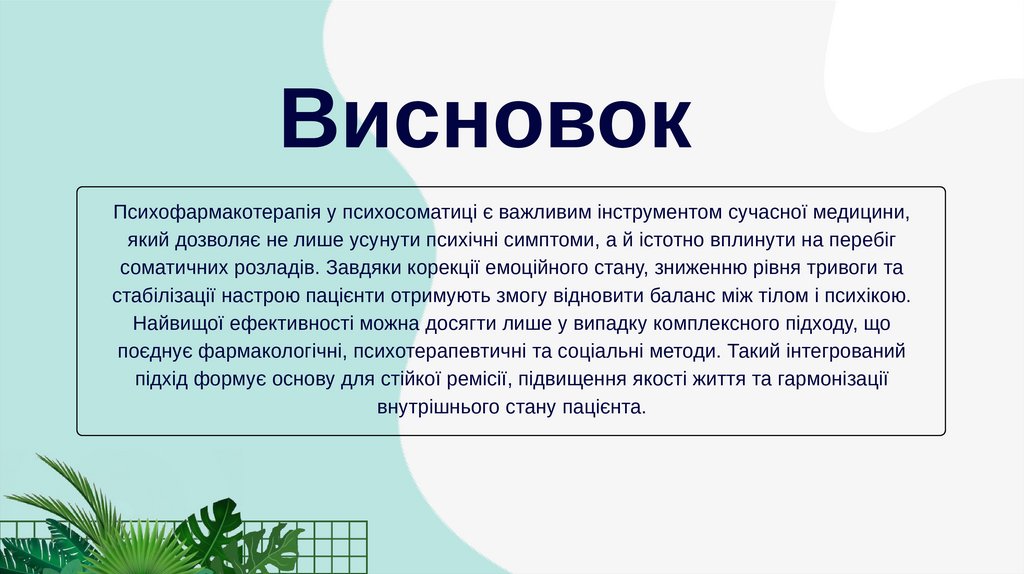 Висновок

Психофармакотерапія у психосоматиці є важливим інструментом сучасної медицини, який дозволяє не лише усунути психічні симптоми, а й істотно вплинути на перебіг соматичних розладів. Завдяки корекції емоційного стану, зниженню рівня тривоги та стабілізації настрою пацієнти отримують змогу відновити баланс між тілом і психікою. Найвищої ефективності можна досягти лише у випадку комплексного підходу, що поєднує фармакологічні, психотерапевтичні та соціальні методи. Такий інтегрований підхід формує основу для стійкої ремісії, підвищення якості життя та гармонізації внутрішнього стану пацієнта.